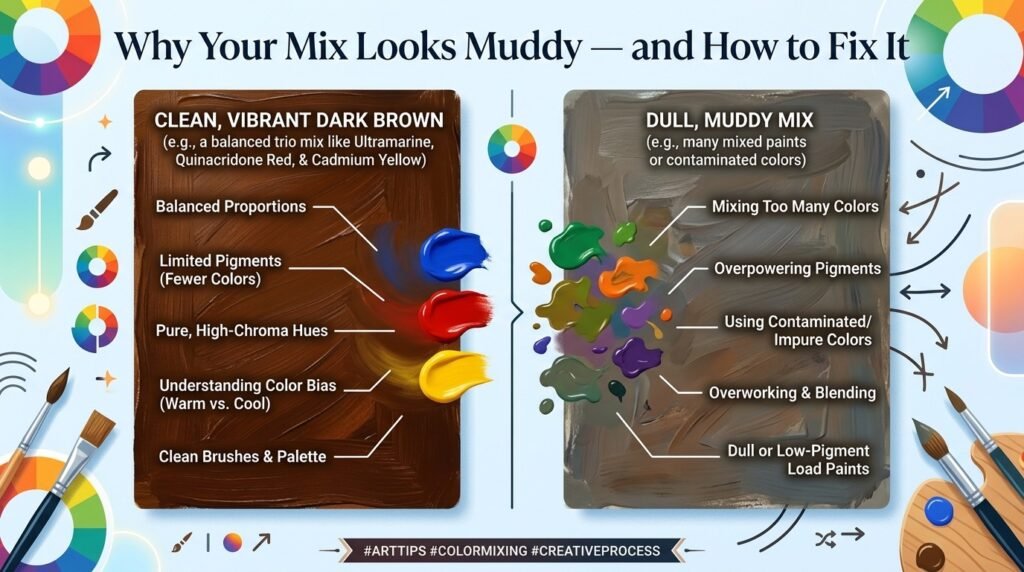 Why Your Mix Looks Muddy — and How to Fix It

CLEAN, VIBRANT DARK BROWN
(e.g., a balanced trio mix like Ultramarine, Quinacridone Red, & Cadmium Yellow)

Balanced Proportions

Limited Pigments (Fewer Colors)

Pure, High-Chroma Hues

Understanding Color Bias (Warm vs. Cool)

Clean Brushes & Palette

DULL, MUDDY MIX
(e.g., many mixed paints or contaminated colors)

Mixing Too Many Colors

Overpowering Pigments

Using Contaminated/ Impure Colors

Overworking & Blending

Dull or Low-Pigment Load Paints

#ARTTIPS #COLORMIXING #CREATIVEPROCESS